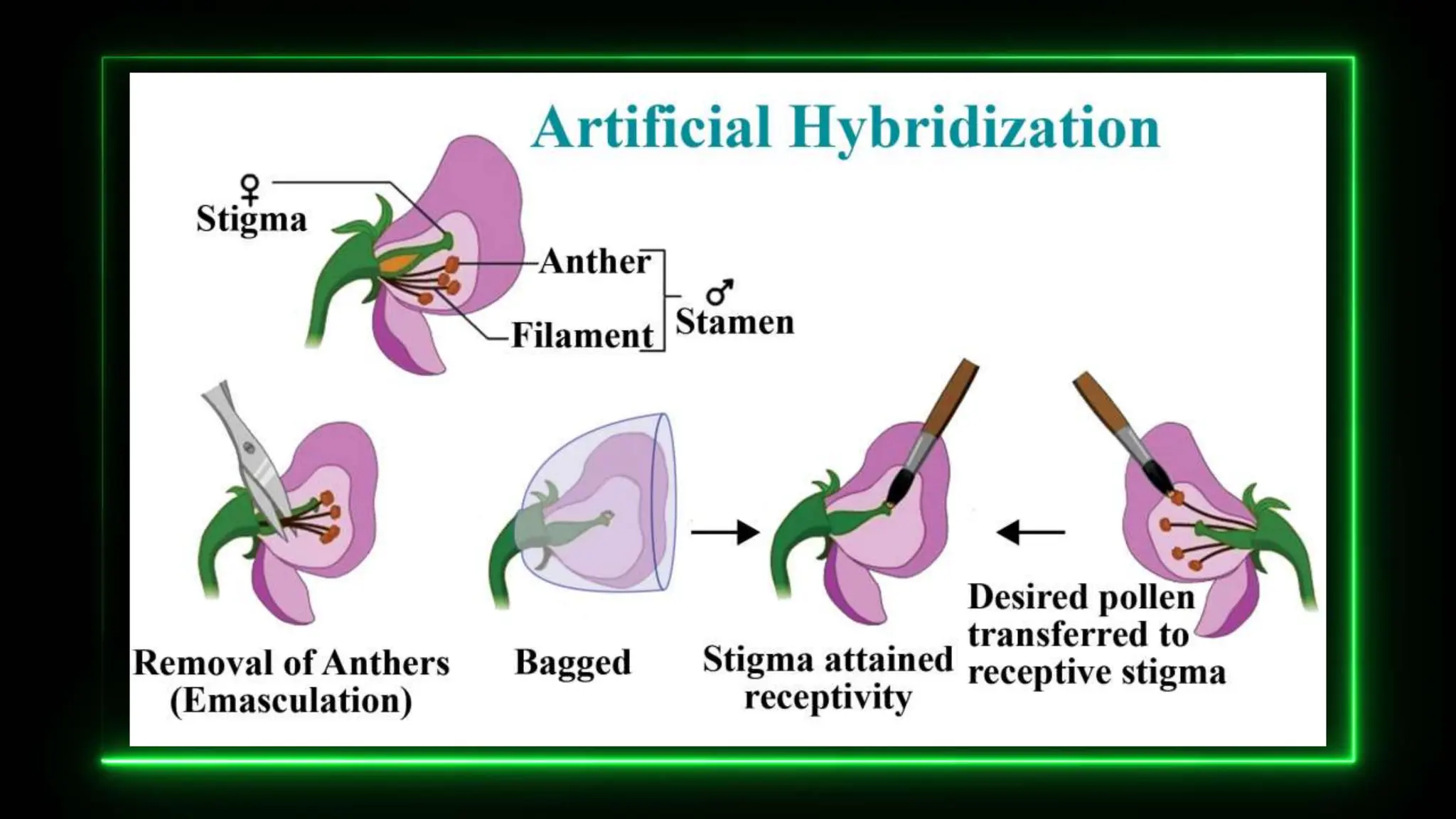 Artificial Hybridization

♀
Stigma

Anther
Filament
♂
Stamen

Removal of Anthers (Emasculation)

Bagged

Stigma attained receptivity

Desired pollen transferred to receptive stigma